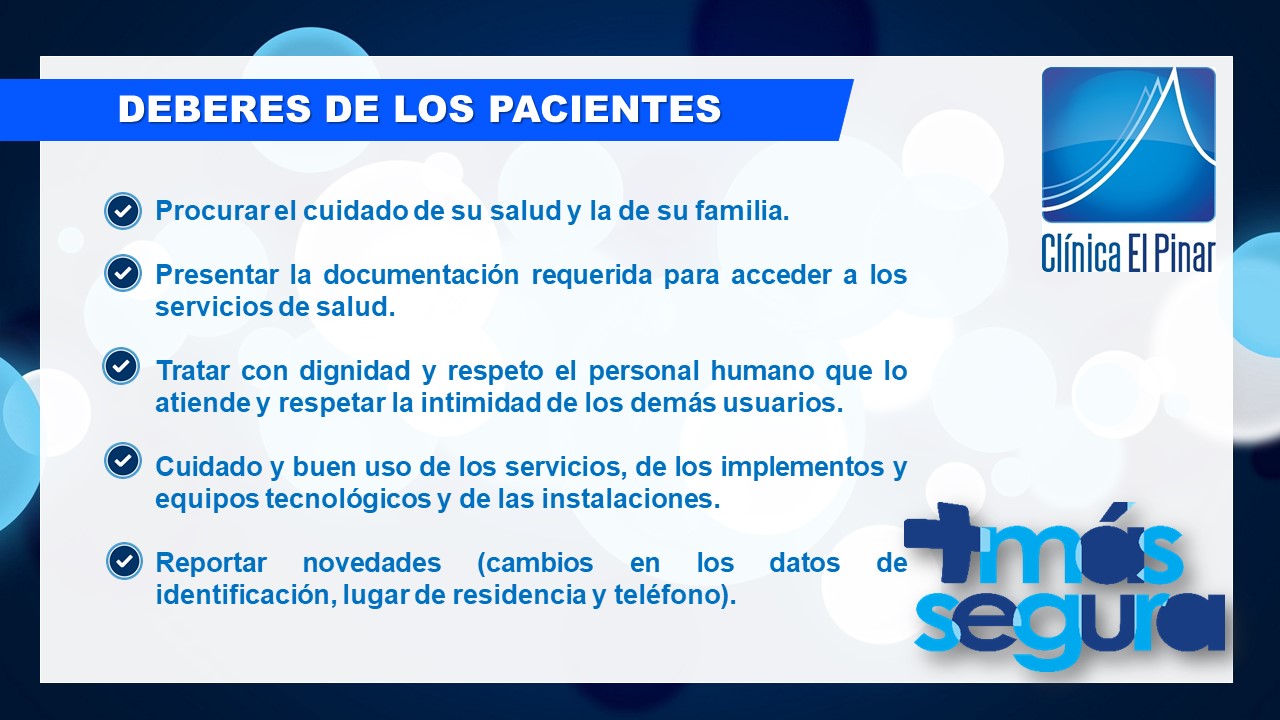 DEBERES DE LOS PACIENTES

Clínica El Pinar

Procurar el cuidado de su salud y la de su familia.

Presentar la documentación requerida para acceder a los servicios de salud.

Tratar con dignidad y respeto el personal humano que lo atiende y respetar la intimidad de los demás usuarios.

Cuidado y buen uso de los servicios, de los implementos y equipos tecnológicos y de las instalaciones.

Reportar novedades (cambios en los datos de identificación, lugar de residencia y teléfono).

+más segura